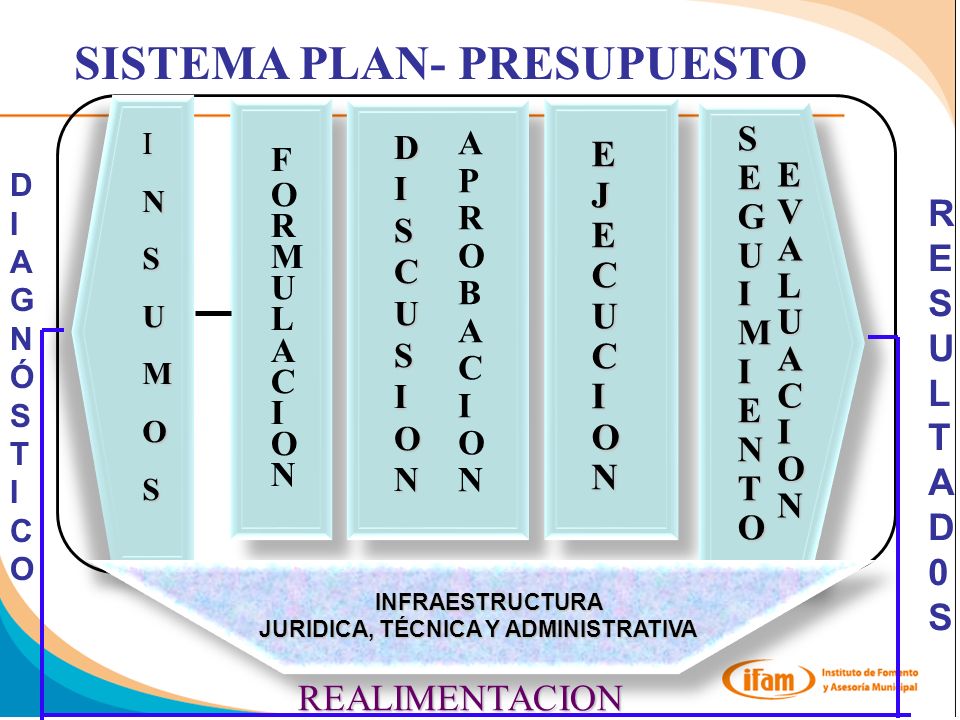 SISTEMA PLAN- PRESUPUESTO

DIAGNÓSTICO

INSUMOS

FORMULACION

DISCUSION

APROBACION

EJECUCION

SEGUIMIENTO

EVALUACION

RESULTAD0S

INFRAESTRUCTURA
JURIDICA, TÉCNICA Y ADMINISTRATIVA

REALIMENTACION

ifam Instituto de Fomento y Asesoría Municipal